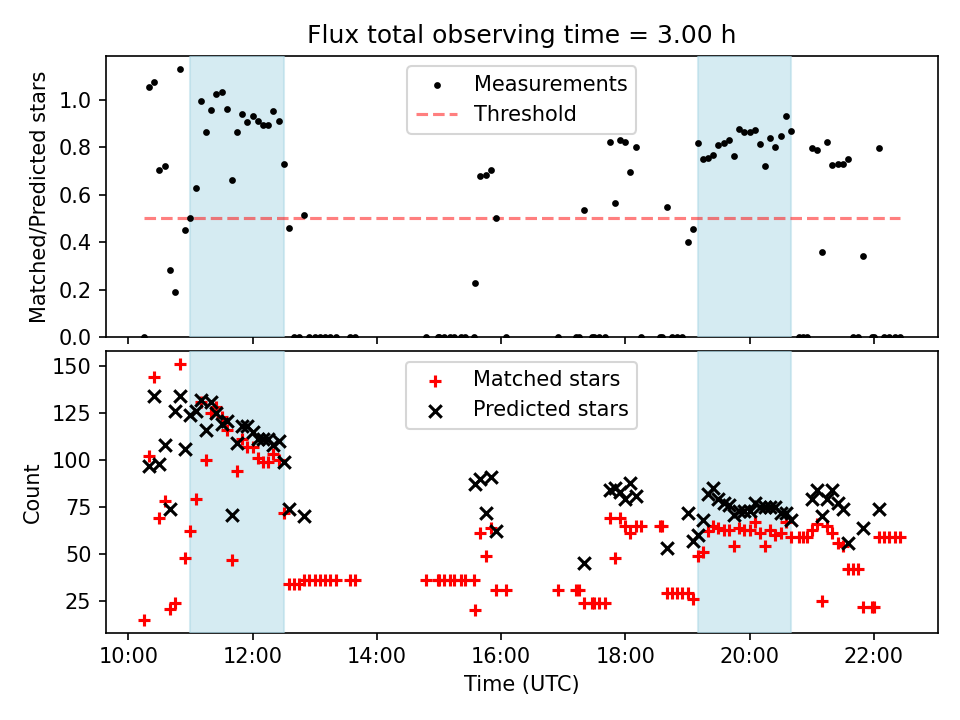 Flux total observing time = 3.00 h

Matched/Predicted stars

1.0
0.8
0.6
0.4
0.2
0.0

Measurements
Threshold

Count

150
125
100
75
50
25

Matched stars
Predicted stars

10:00
12:00
14:00
16:00
18:00
20:00
22:00

Time (UTC)